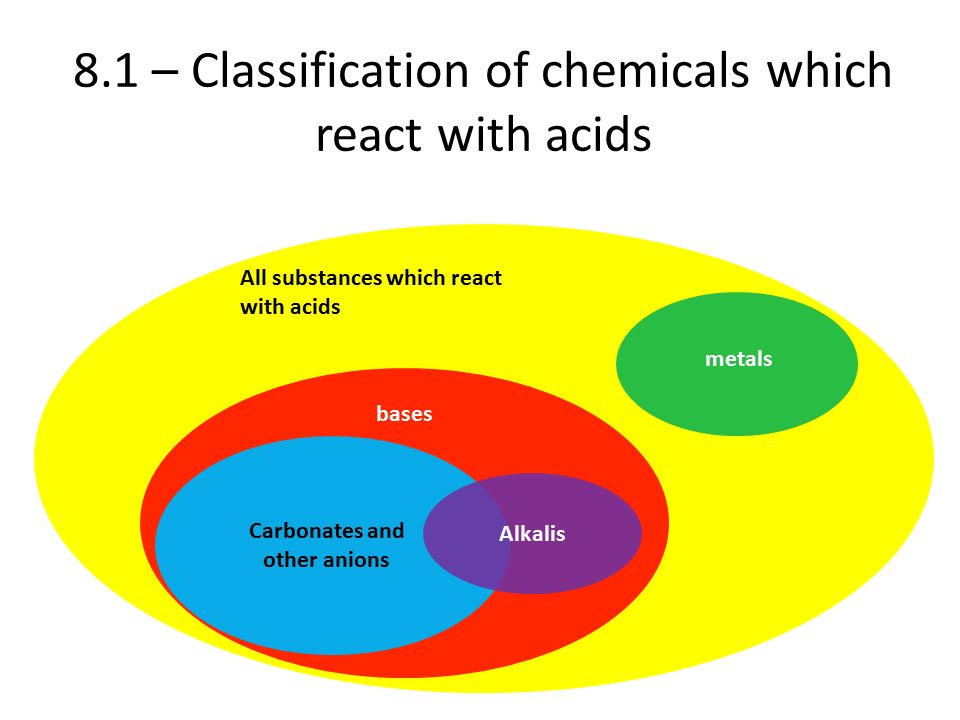 8.1 – Classification of chemicals which react with acids

All substances which react with acids

metals

bases

Carbonates and other anions

Alkalis